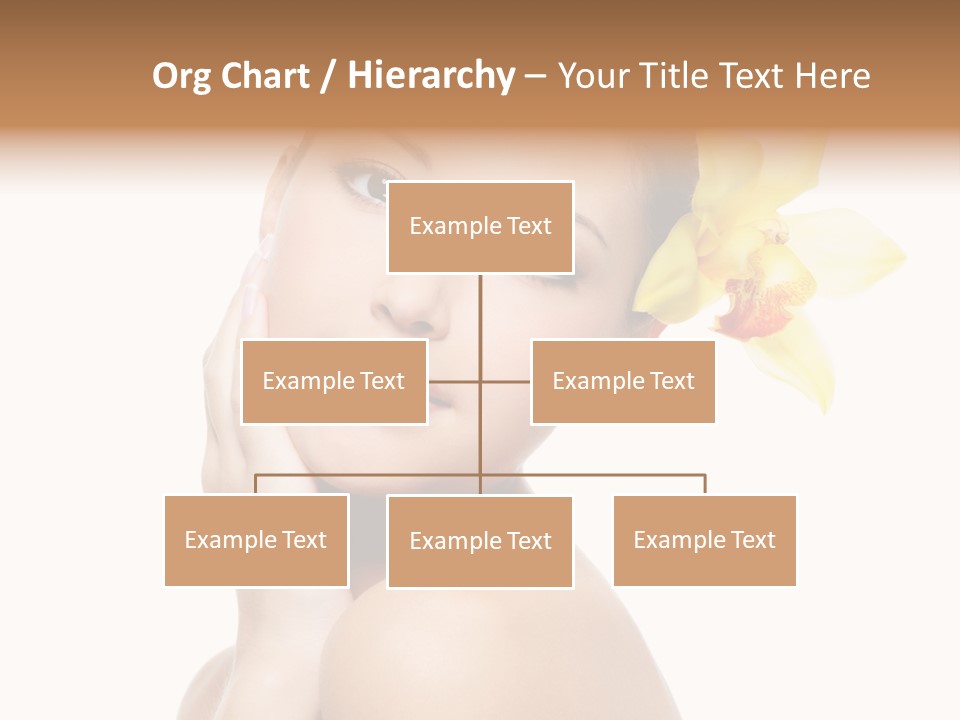 Org Chart / Hierarchy – Your Title Text Here

Example Text

Example Text

Example Text

Example Text

Example Text

Example Text